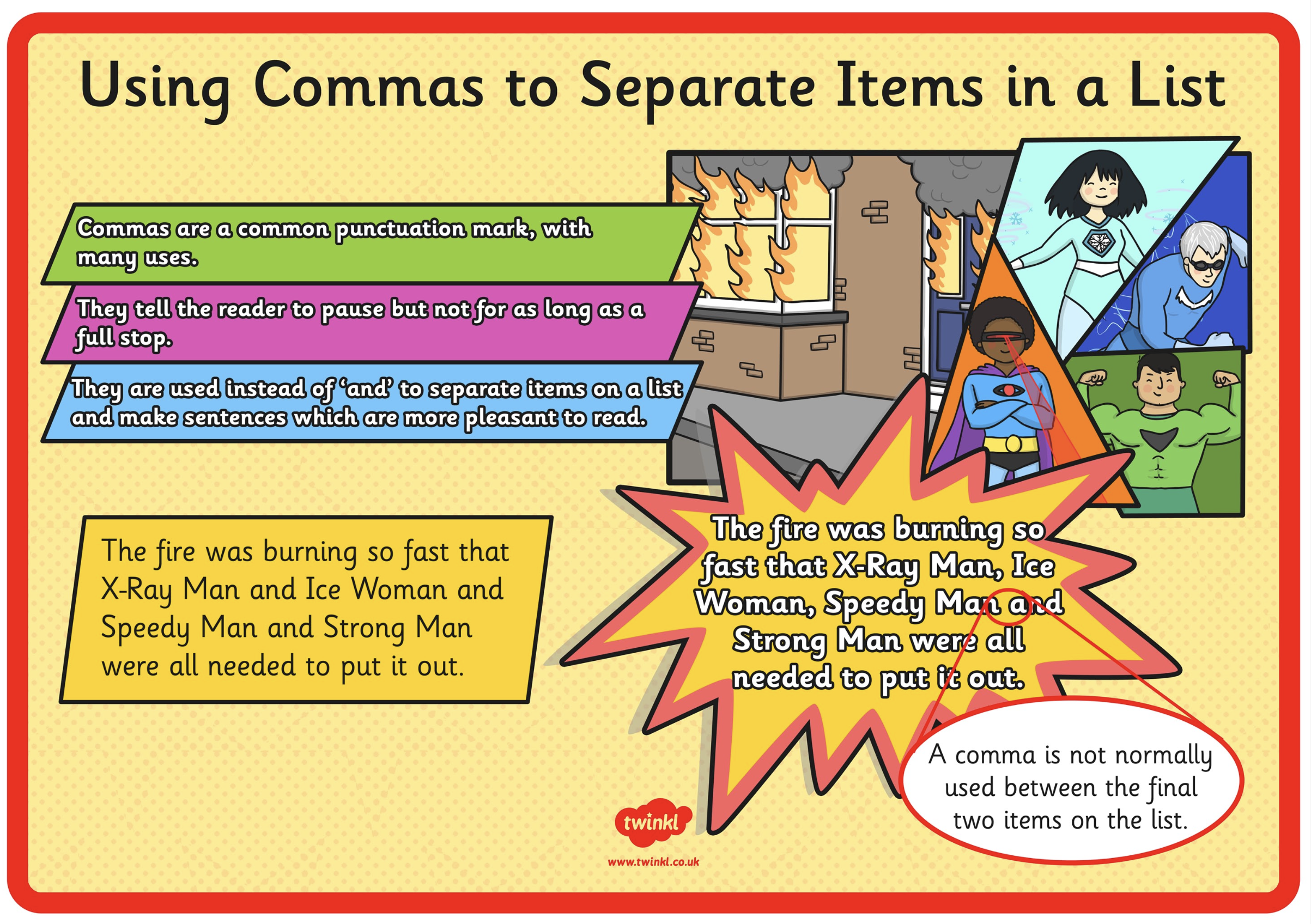 Using Commas to Separate Items in a List

Commas are a common punctuation mark, with many uses.

They tell the reader to pause but not for as long as a full stop.

They are used instead of ‘and’ to separate items on a list and make sentences which are more pleasant to read.

The fire was burning so fast that X-Ray Man and Ice Woman and Speedy Man and Strong Man were all needed to put it out.

The fire was burning so fast that X-Ray Man, Ice Woman, Speedy Man and Strong Man were all needed to put it out.

A comma is not normally used between the final two items on the list.

twinkl

www.twinkl.co.uk